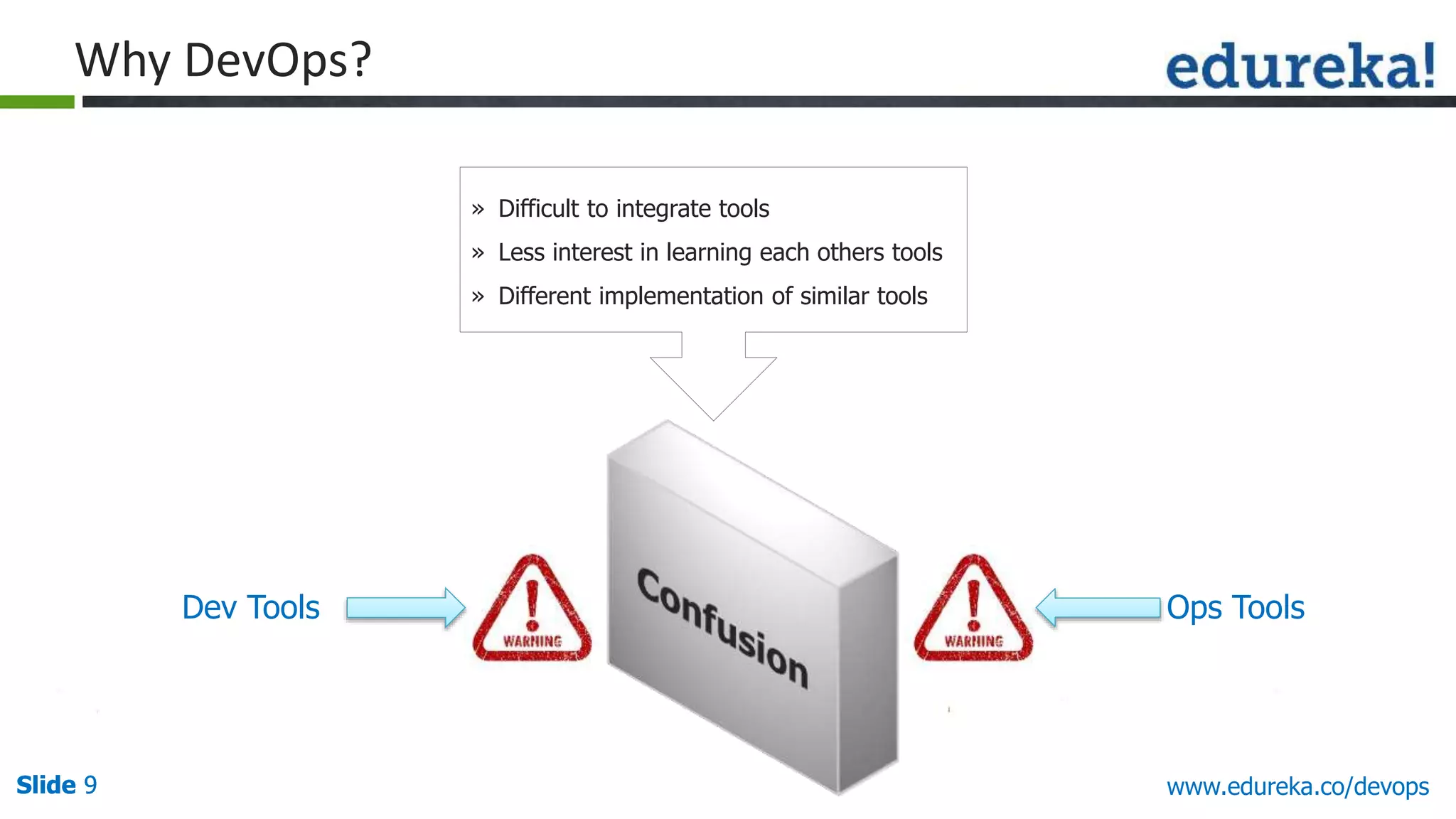 Why DevOps?

edureka!

» Difficult to integrate tools
» Less interest in learning each others tools
» Different implementation of similar tools

Dev Tools

WARNING

Confusion

WARNING

Ops Tools

Slide 9

www.edureka.co/devops